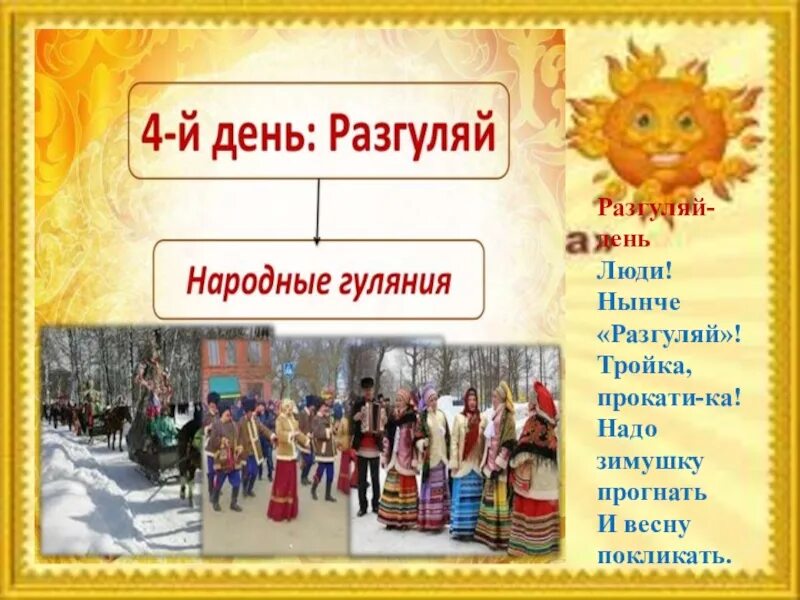 4-й день: Разгуляй

Народные гуляния

Разгуляй-день
Люди! Нынче «Разгуляй»! Тройка, прокати-ка! Надо зимушку прогнать И весну покликать.